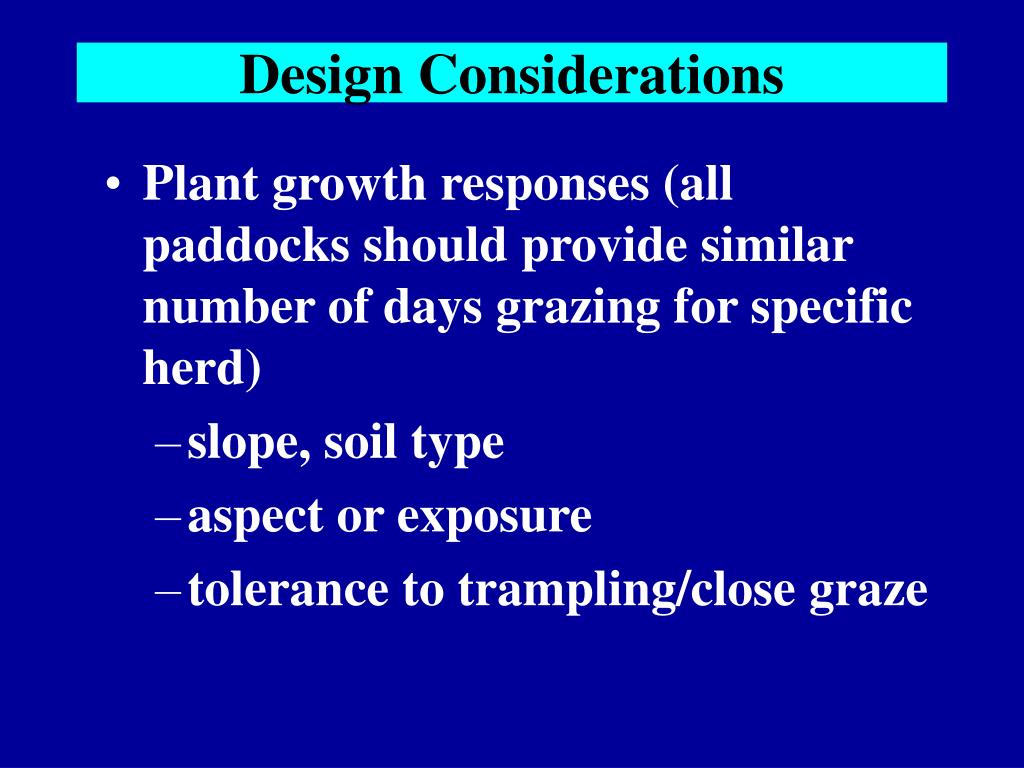 Design Considerations

• Plant growth responses (all paddocks should provide similar number of days grazing for specific herd)
– slope, soil type
– aspect or exposure
– tolerance to trampling/close graze